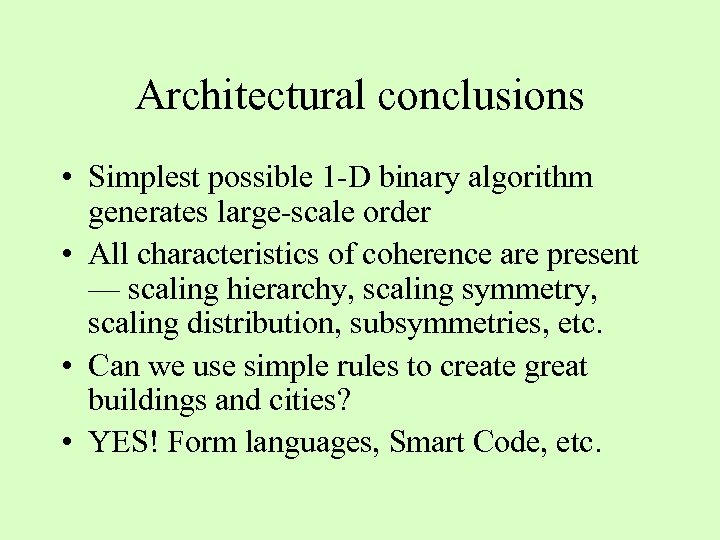 Architectural conclusions

• Simplest possible 1-D binary algorithm generates large-scale order

• All characteristics of coherence are present — scaling hierarchy, scaling symmetry, scaling distribution, subsymmetries, etc.

• Can we use simple rules to create great buildings and cities?

• YES! Form languages, Smart Code, etc.